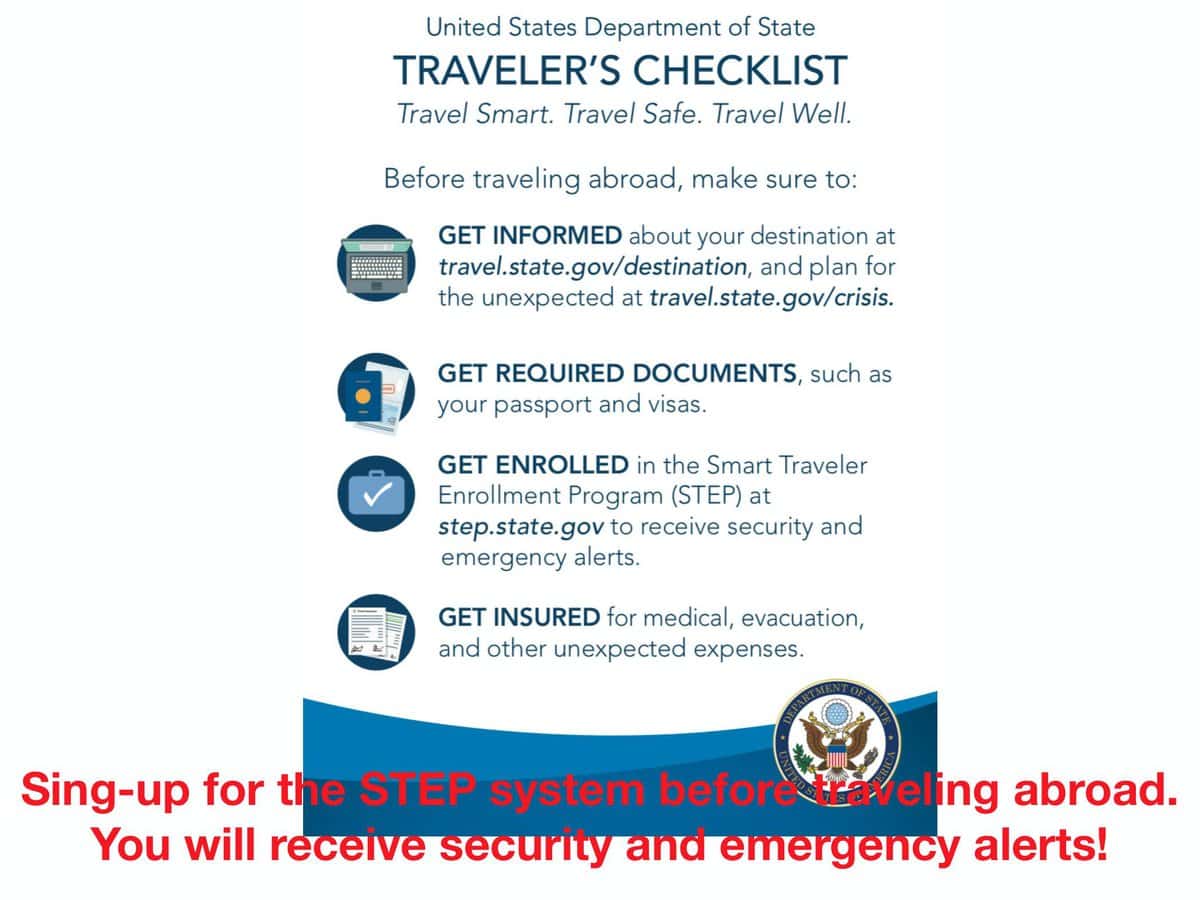 United States Department of State
TRAVELER'S CHECKLIST
Travel Smart. Travel Safe. Travel Well.

Before traveling abroad, make sure to:

GET INFORMED about your destination at travel.state.gov/destination, and plan for the unexpected at travel.state.gov/crisis.

GET REQUIRED DOCUMENTS, such as your passport and visas.

GET ENROLLED in the Smart Traveler Enrollment Program (STEP) at step.state.gov to receive security and emergency alerts.

GET INSURED for medical, evacuation, and other unexpected expenses.

DEPARTMENT OF STATE
UNITED STATES OF AMERICA

Sing-up for the STEP system before traveling abroad.
You will receive security and emergency alerts!